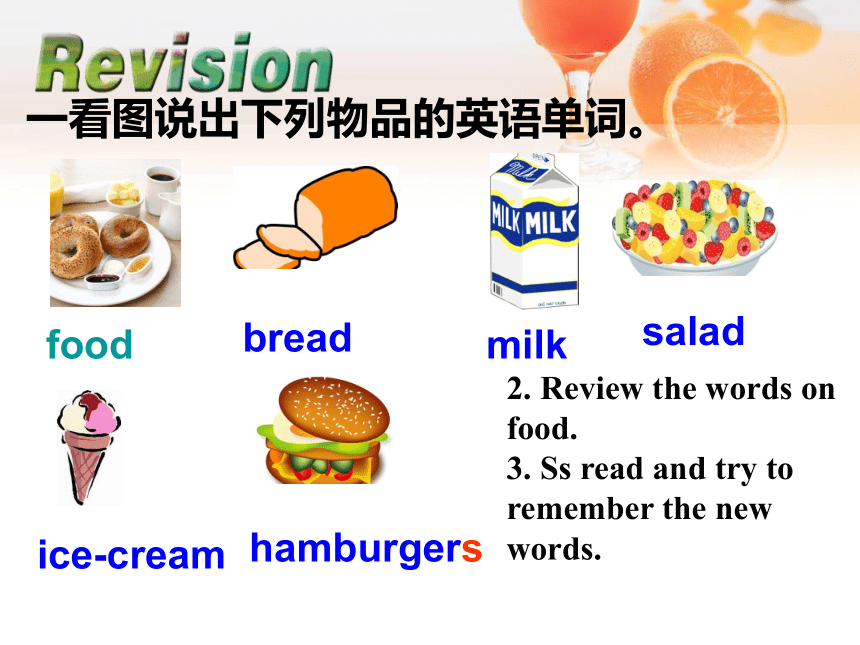 Revision

一看图说出下列物品的英语单词。

MILK MILK

food

bread

milk

salad

ice-cream

hamburgers

2. Review the words on food.
3. Ss read and try to remember the new words.